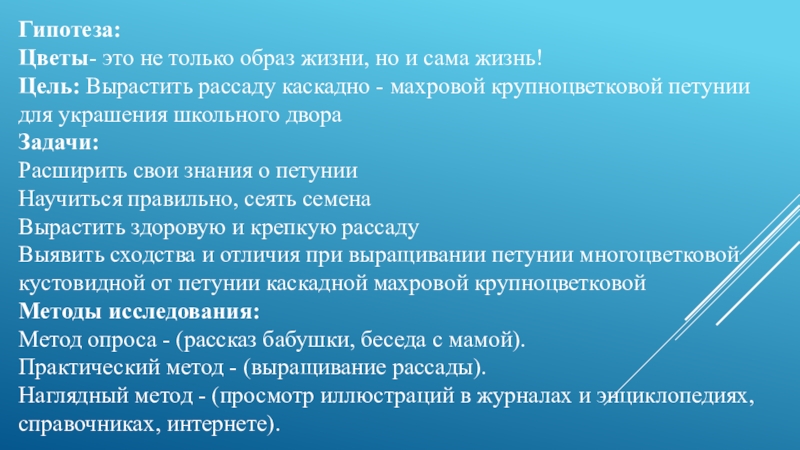 Гипотеза:
Цветы- это не только образ жизни, но и сама жизнь!
Цель: Вырастить рассаду каскадно - махровой крупноцветковой петунии для украшения школьного двора
Задачи:
Расширить свои знания о петунии
Научиться правильно, сеять семена
Вырастить здоровую и крепкую рассаду
Выявить сходства и отличия при выращивании петунии многоцветковой кустовидной от петунии каскадной махровой крупноцветковой
Методы исследования:
Метод опроса - (рассказ бабушки, беседа с мамой).
Практический метод - (выращивание рассады).
Наглядный метод - (просмотр иллюстраций в журналах и энциклопедиях, справочниках, интернете).